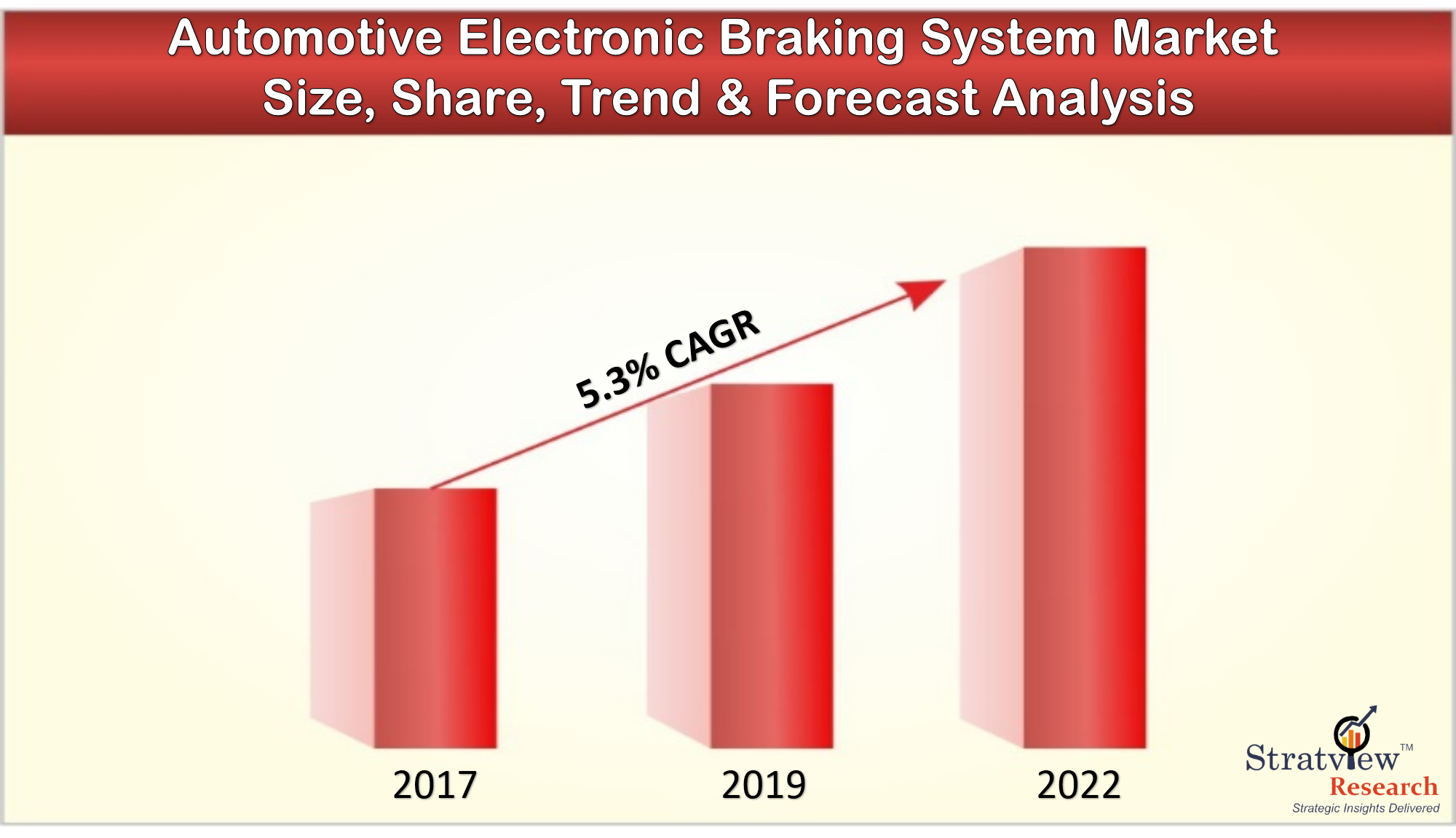 Automotive Electronic Braking System Market Size, Share, Trend & Forecast Analysis

5.3% CAGR

2017

2019

2022

Stratview™
Research
Strategic Insights Delivered